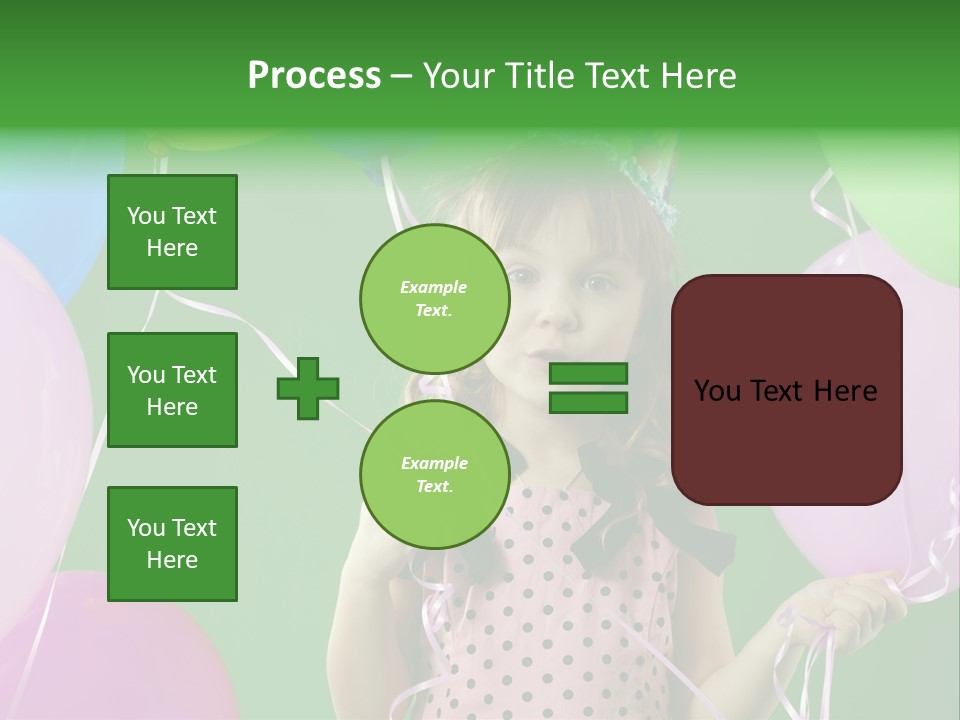 Process – Your Title Text Here

You Text Here

You Text Here

You Text Here

Example Text.

Example Text.

You Text Here